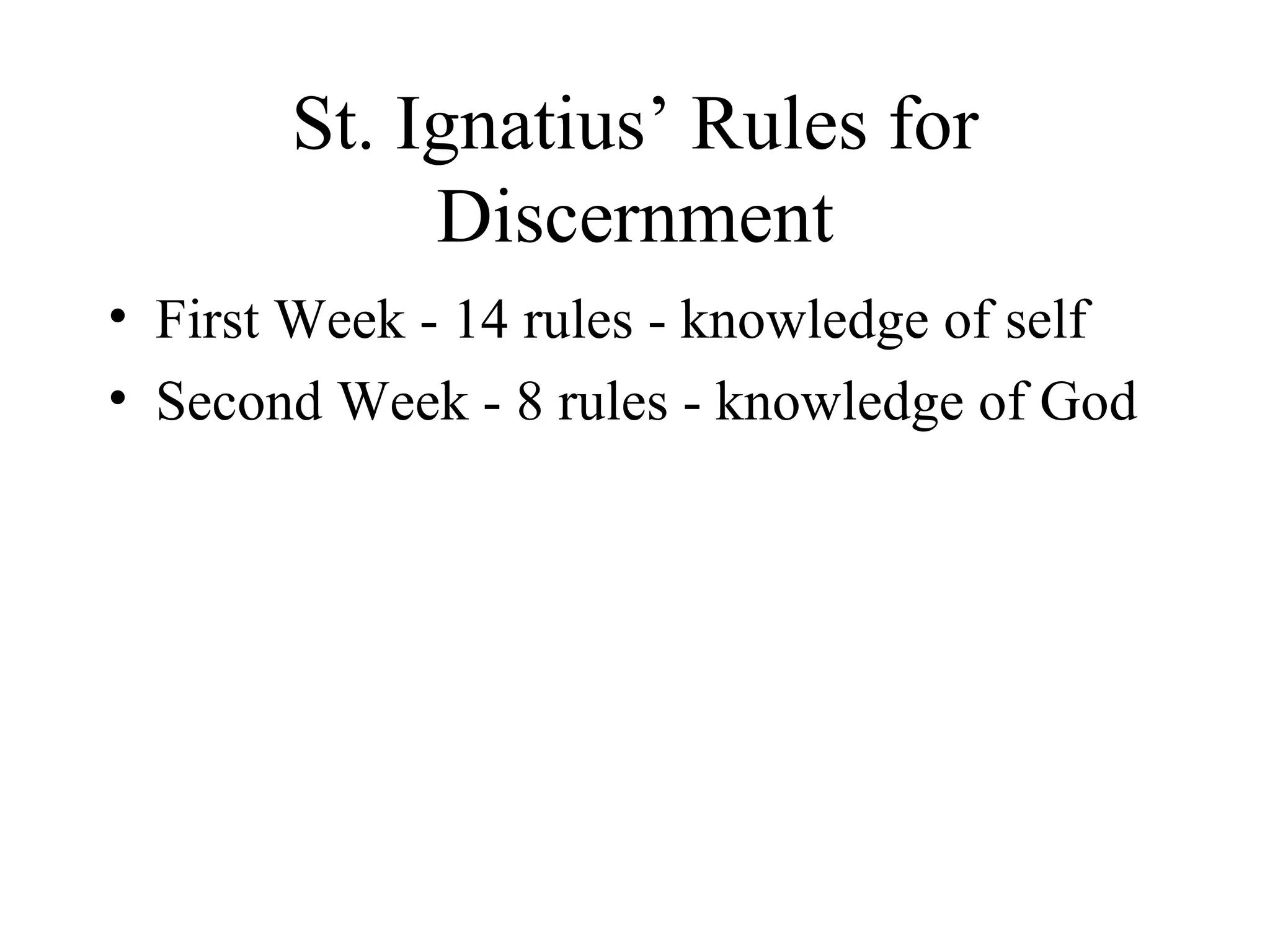 St. Ignatius’ Rules for Discernment

• First Week - 14 rules - knowledge of self
• Second Week - 8 rules - knowledge of God